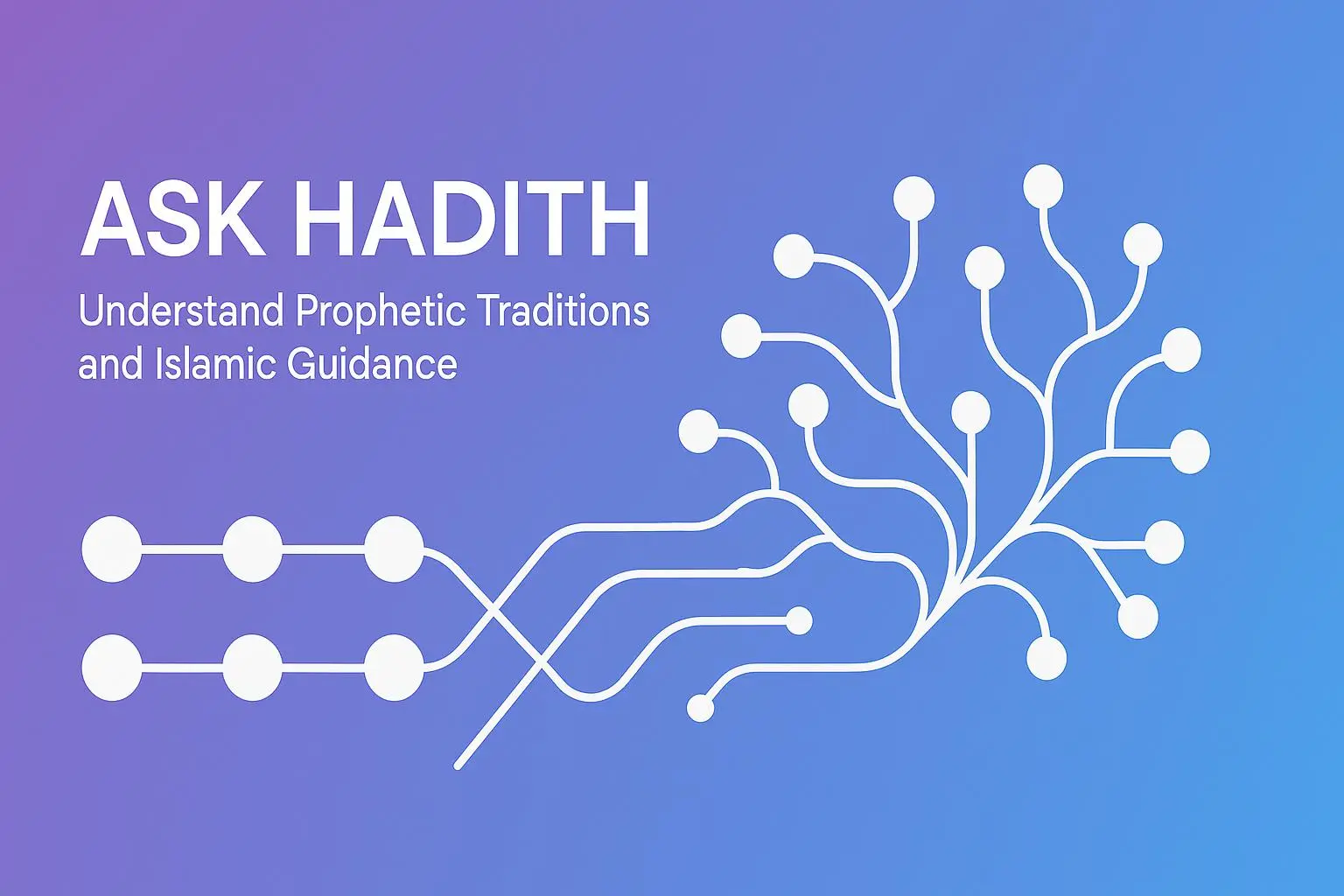 ASK HADITH

Understand Prophetic Traditions and Islamic Guidance